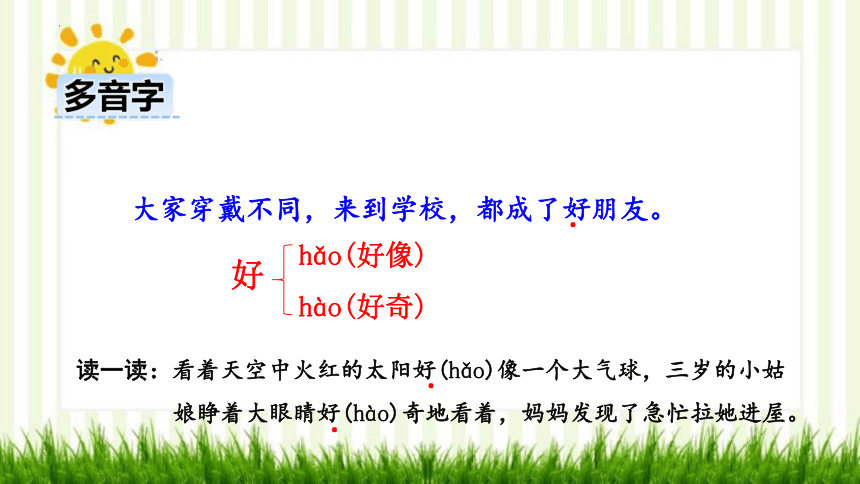 多音字

大家穿戴不同，来到学校，都成了好朋友。

好 hǎo(好像)
hào(好奇)

读一读：看着天空中火红的太阳好(hǎo)像一个大气球，三岁的小姑娘睁着大眼睛好(hào)奇地看着，妈妈发现了急忙拉她进屋。